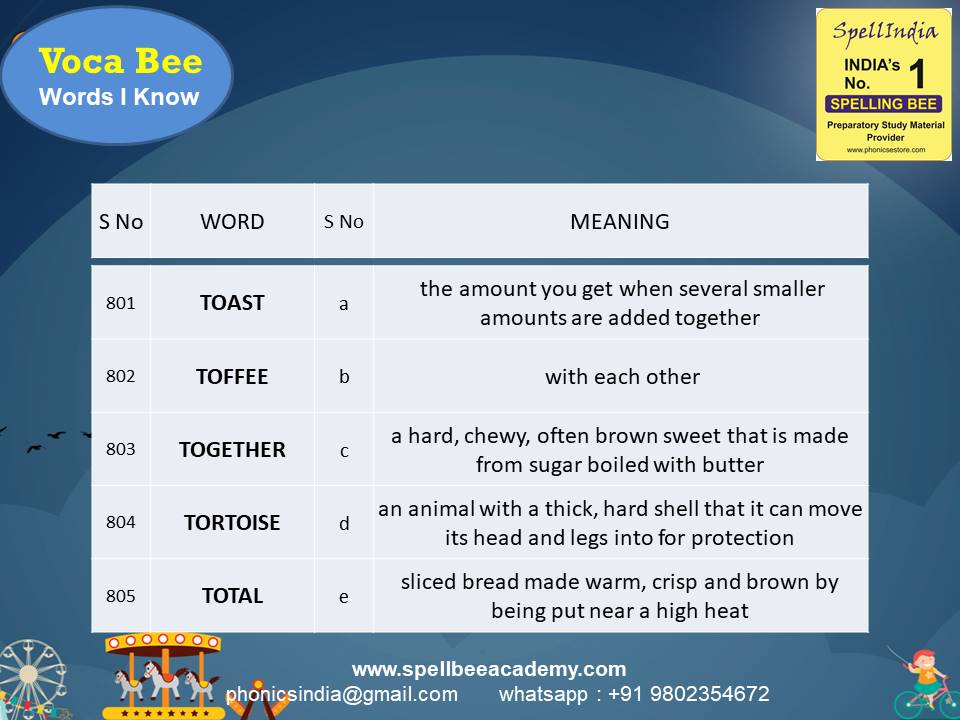 Voca Bee
Words I Know

SpellIndia
INDIA's No. 1
SPELLING BEE
Preparatory Study Material Provider
www.phonicsestore.com

| S No | WORD | S No | MEANING |
|---|---|---|---|
| 801 | TOAST | a | the amount you get when several smaller amounts are added together |
| 802 | TOFFEE | b | with each other |
| 803 | TOGETHER | c | a hard, chewy, often brown sweet that is made from sugar boiled with butter |
| 804 | TORTOISE | d | an animal with a thick, hard shell that it can move its head and legs into for protection |
| 805 | TOTAL | e | sliced bread made warm, crisp and brown by being put near a high heat |

www.spellbeeacademy.com
phonicsindia@gmail.com whatsapp : +91 9802354672